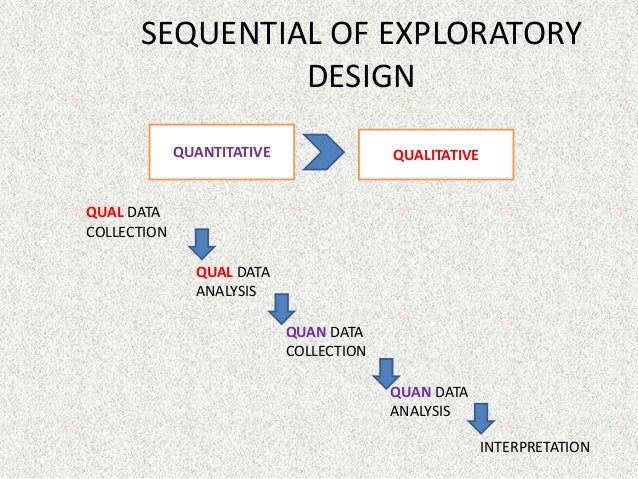 SEQUENTIAL OF EXPLORATORY DESIGN

QUANTITATIVE

QUALITATIVE

QUAL DATA COLLECTION

QUAL DATA ANALYSIS

QUAN DATA COLLECTION

QUAN DATA ANALYSIS

INTERPRETATION